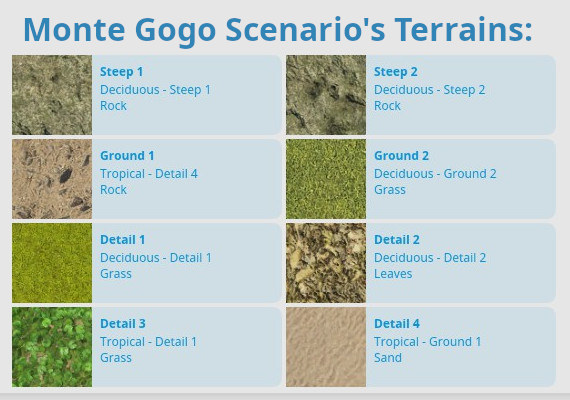 Monte Gogo Scenario's Terrains:

Steep 1
Deciduous - Steep 1
Rock

Steep 2
Deciduous - Steep 2
Rock

Ground 1
Tropical - Detail 4
Rock

Ground 2
Deciduous - Ground 2
Grass

Detail 1
Deciduous - Detail 1
Grass

Detail 2
Deciduous - Detail 2
Leaves

Detail 3
Tropical - Detail 1
Grass

Detail 4
Tropical - Ground 1
Sand